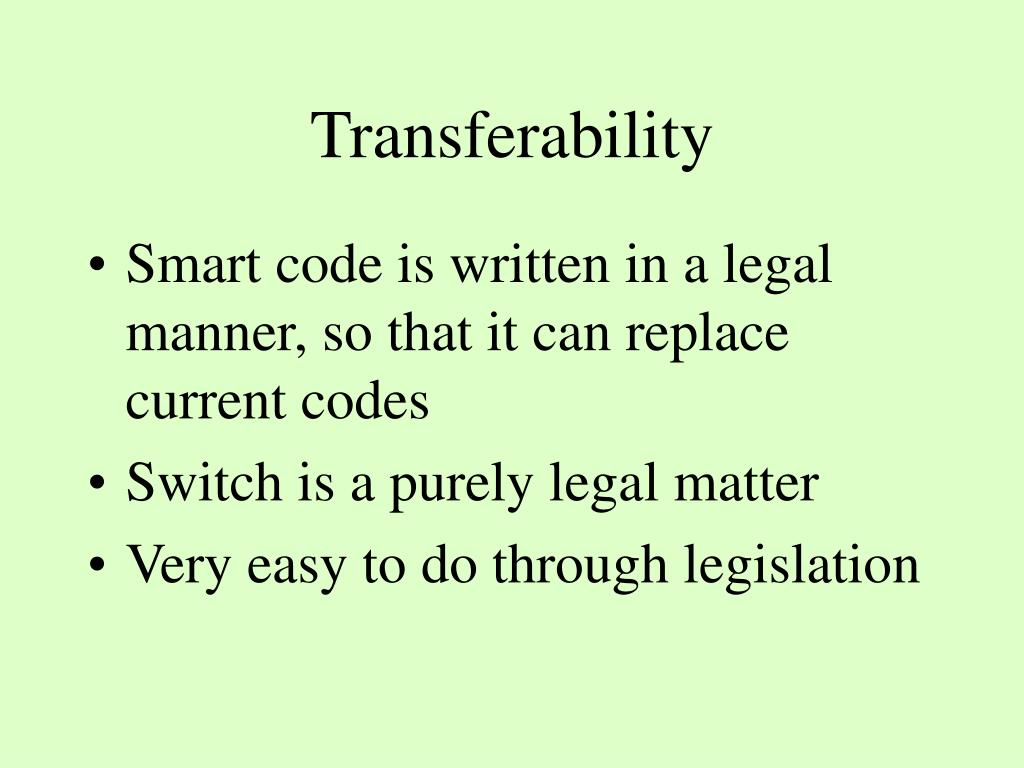 Transferability

• Smart code is written in a legal manner, so that it can replace current codes
• Switch is a purely legal matter
• Very easy to do through legislation